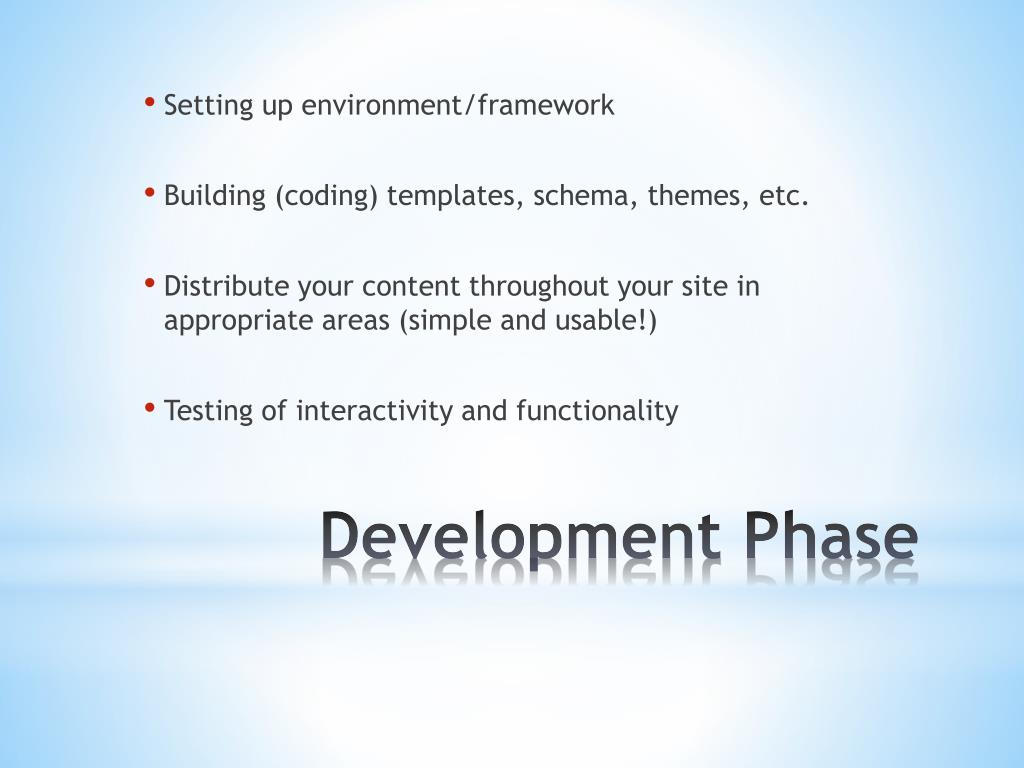 • Setting up environment/framework

• Building (coding) templates, schema, themes, etc.

• Distribute your content throughout your site in appropriate areas (simple and usable!)

• Testing of interactivity and functionality

Development Phase